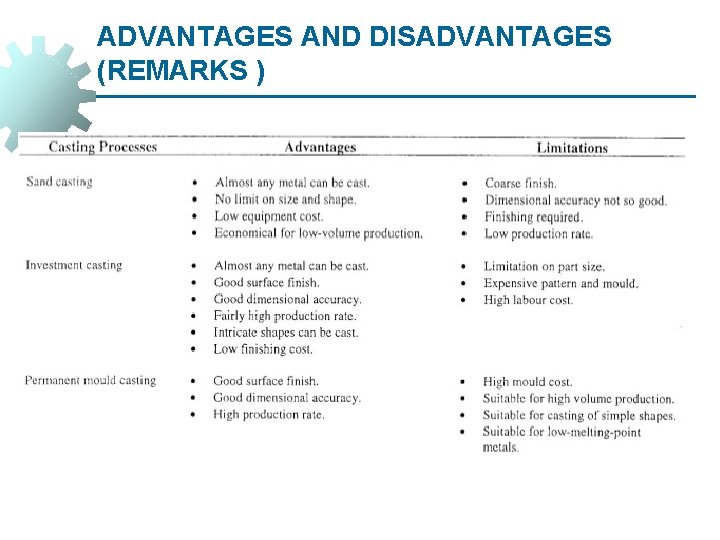 ADVANTAGES AND DISADVANTAGES (REMARKS )

| Casting Processes | Advantages | Limitations |
|---|---|---|
| Sand casting | • Almost any metal can be cast. • No limit on size and shape. • Low equipment cost. • Economical for low-volume production. | • Coarse finish. • Dimensional accuracy not so good. • Finishing required. • Low production rate. |
| Investment casting | • Almost any metal can be cast. • Good surface finish. • Good dimensional accuracy. • Fairly high production rate. • Intricate shapes can be cast. • Low finishing cost. | • Limitation on part size. • Expensive pattern and mould. • High labour cost. |
| Permanent mould casting | • Good surface finish. • Good dimensional accuracy. • High production rate. | • High mould cost. • Suitable for high volume production. • Suitable for casting of simple shapes. • Suitable for low-melting-point metals. |